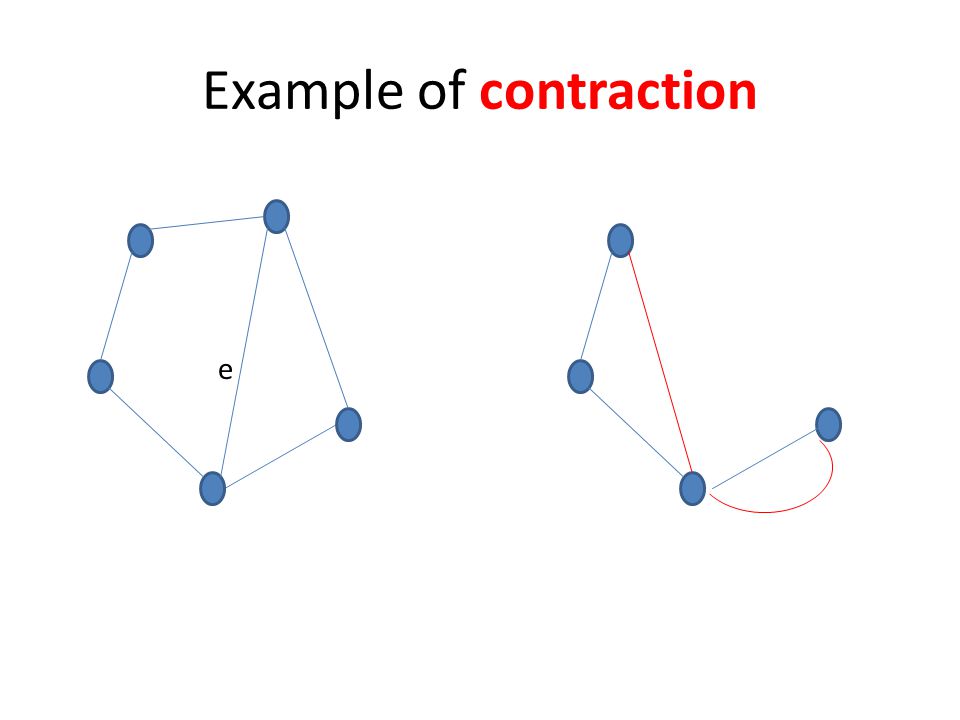 Example of contraction

e